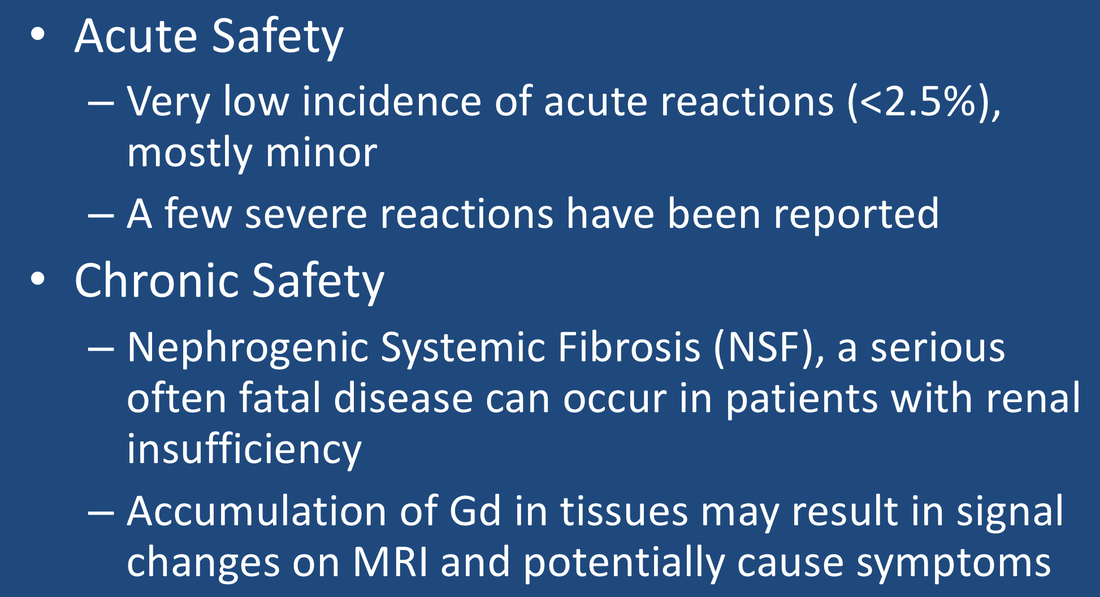 • Acute Safety
– Very low incidence of acute reactions (<2.5%), mostly minor
– A few severe reactions have been reported
• Chronic Safety
– Nephrogenic Systemic Fibrosis (NSF), a serious often fatal disease can occur in patients with renal insufficiency
– Accumulation of Gd in tissues may result in signal changes on MRI and potentially cause symptoms